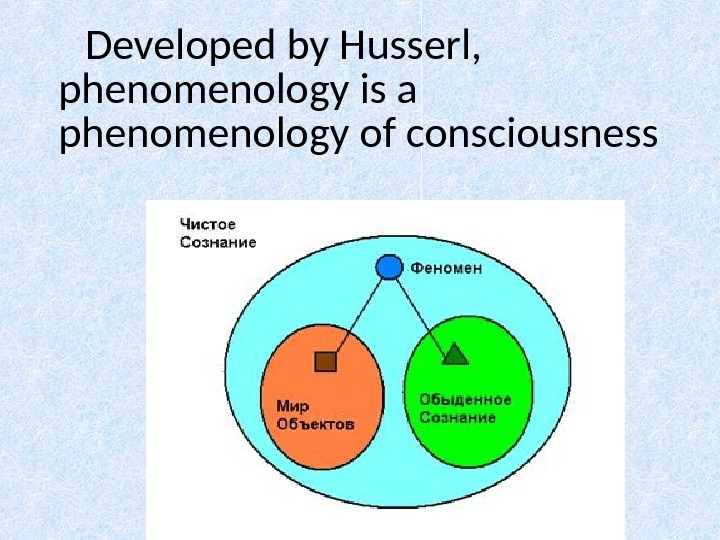 Developed by Husserl, phenomenology is a phenomenology of consciousness

Чистое Сознание

Феномен

Мир Объектов

Обыденное Сознание